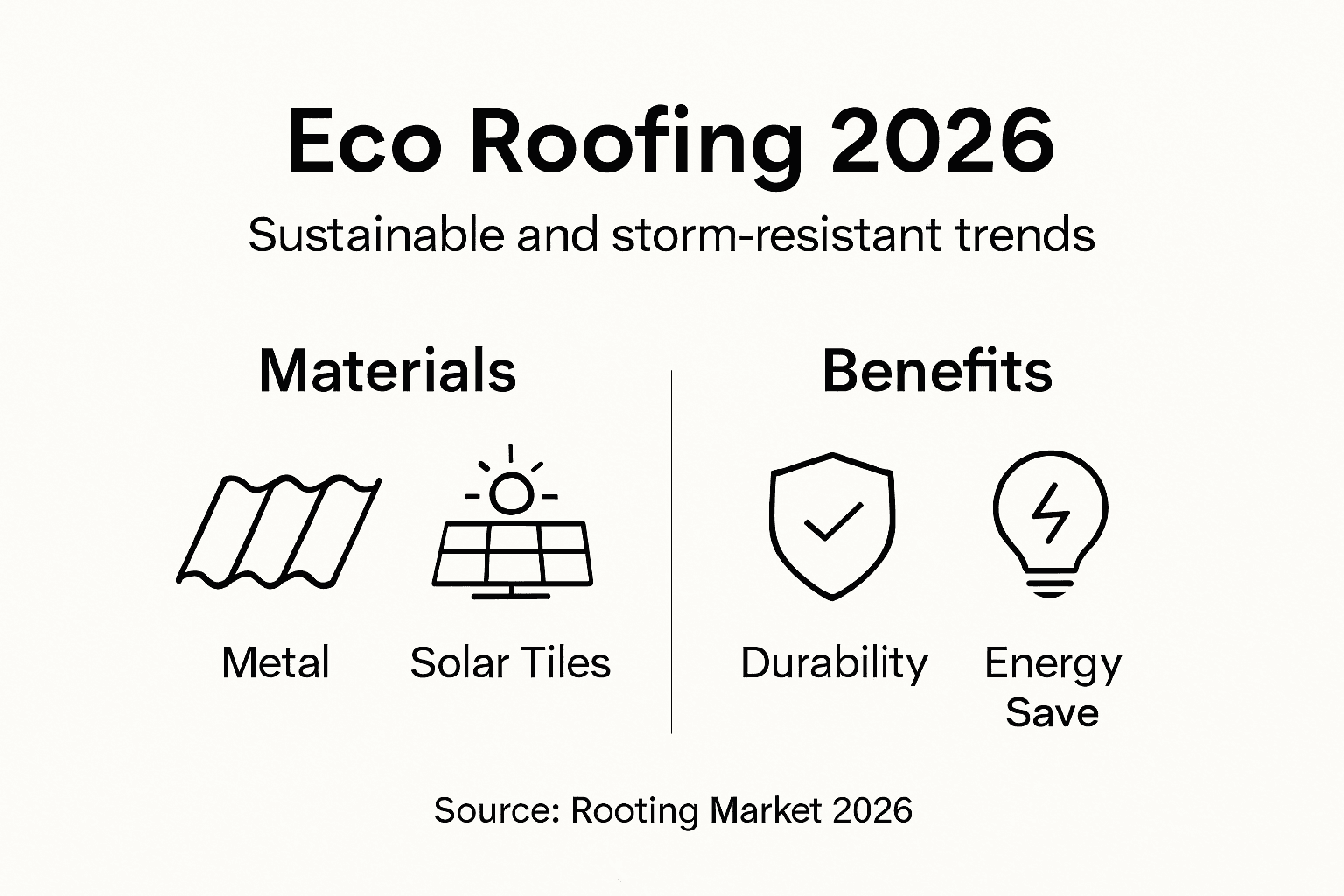 Eco Roofing 2026

Sustainable and storm-resistant trends

Materials

Metal

Solar Tiles

Benefits

Durability

Energy Save

Source: Rooting Market 2026